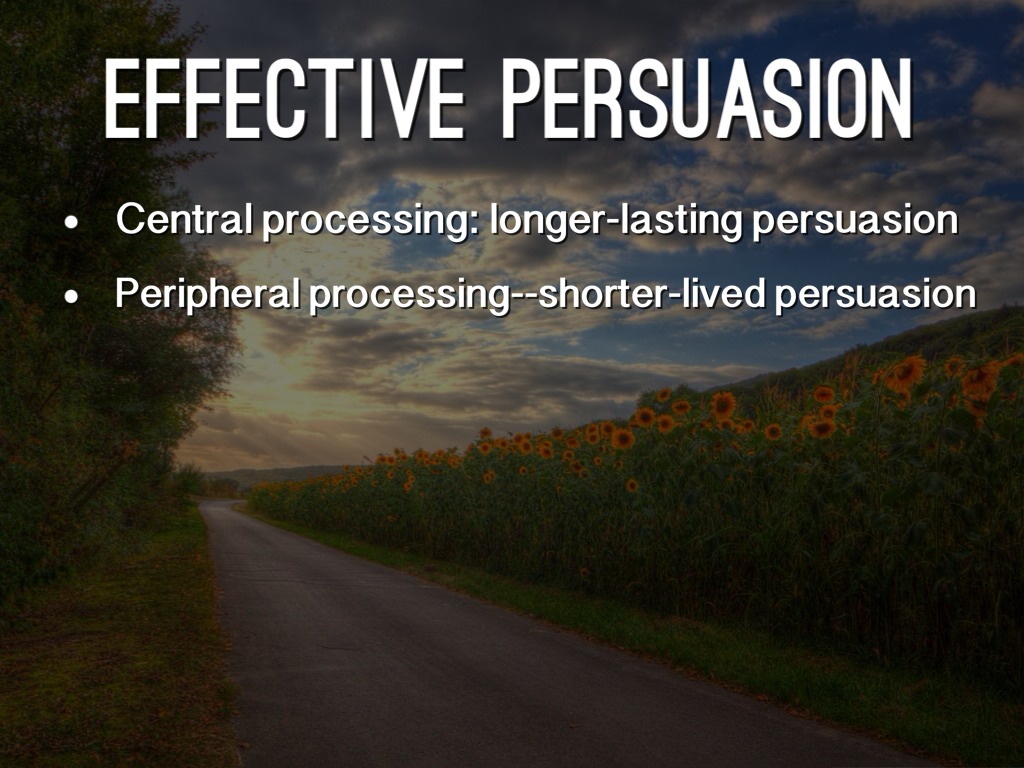 EFFECTIVE PERSUASION

• Central processing: longer-lasting persuasion
• Peripheral processing--shorter-lived persuasion